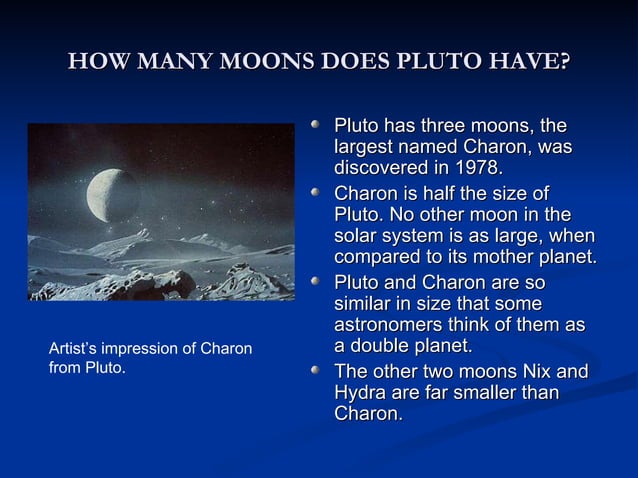 HOW MANY MOONS DOES PLUTO HAVE?

Artist's impression of Charon from Pluto.

- Pluto has three moons, the largest named Charon, was discovered in 1978.
- Charon is half the size of Pluto. No other moon in the solar system is as large, when compared to its mother planet.
- Pluto and Charon are so similar in size that some astronomers think of them as a double planet.
- The other two moons Nix and Hydra are far smaller than Charon.